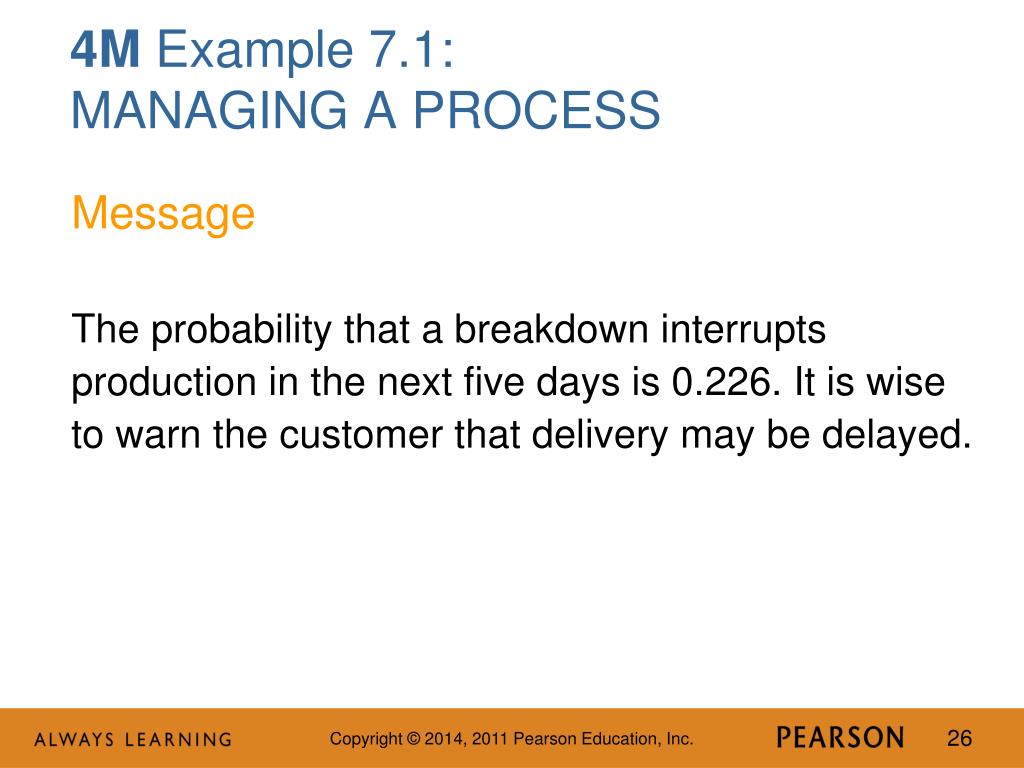 4M Example 7.1:
MANAGING A PROCESS

Message

The probability that a breakdown interrupts production in the next five days is 0.226. It is wise to warn the customer that delivery may be delayed.

ALWAYS LEARNING

Copyright © 2014, 2011 Pearson Education, Inc.

PEARSON

26